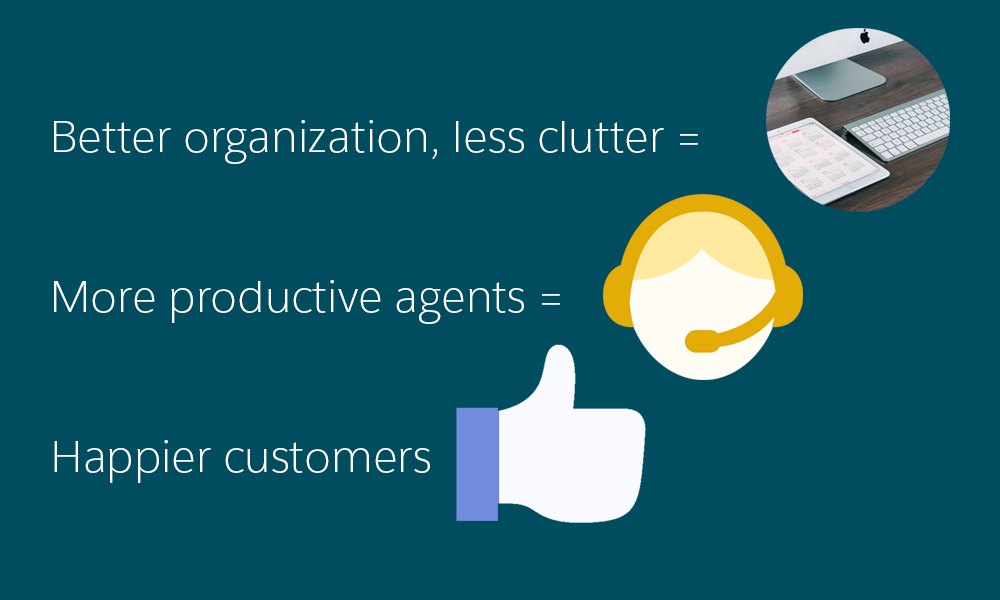 Better organization, less clutter =

More productive agents =

Happier customers